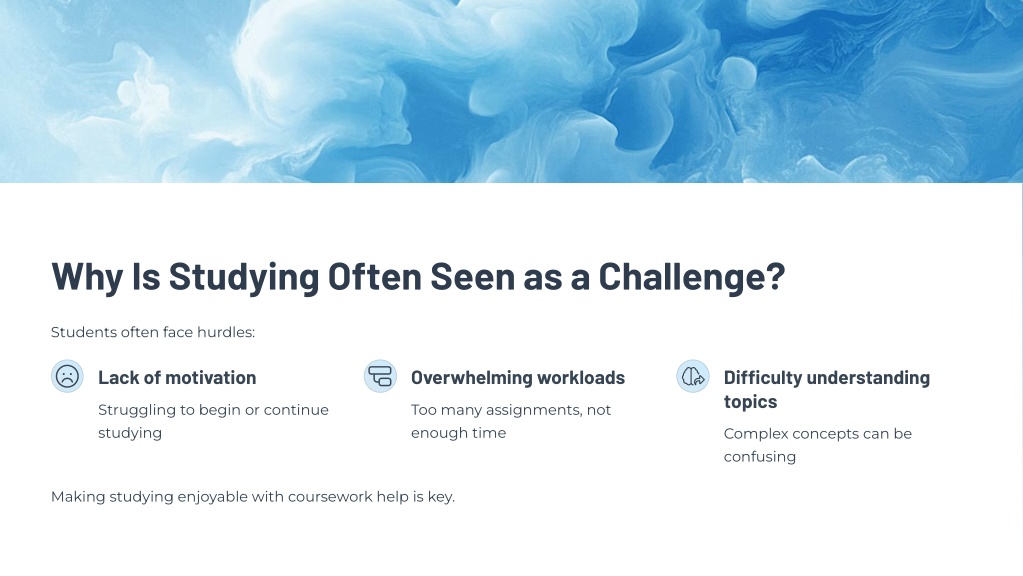 Why Is Studying Often Seen as a Challenge?

Students often face hurdles:

Lack of motivation

Struggling to begin or continue studying

Overwhelming workloads

Too many assignments, not enough time

Difficulty understanding topics

Complex concepts can be confusing

Making studying enjoyable with coursework help is key.